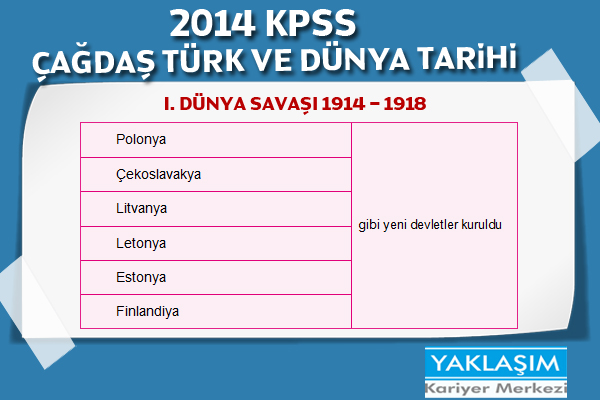 2014 KPSS
ÇAĞDAŞ TÜRK VE DÜNYA TARİHİ

I. DÜNYA SAVAŞI 1914 – 1918

| | |
|---|---|
| Polonya | gibi yeni devletler kuruldu |
| Çekoslavakya | |
| Litvanya | |
| Letonya | |
| Estonya | |
| Finlandiya | |

YAKLAŞIM
Kariyer Merkezi